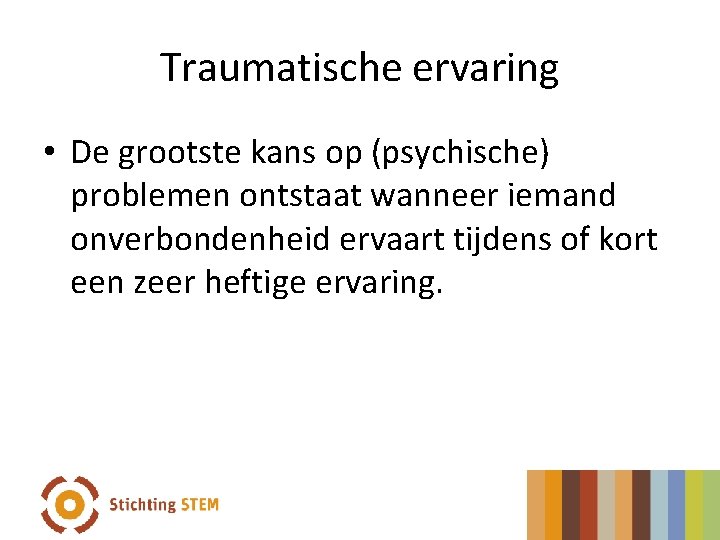 Traumatische ervaring

• De grootste kans op (psychische) problemen ontstaat wanneer iemand onverbondenheid ervaart tijdens of kort een zeer heftige ervaring.

Stichting STEM